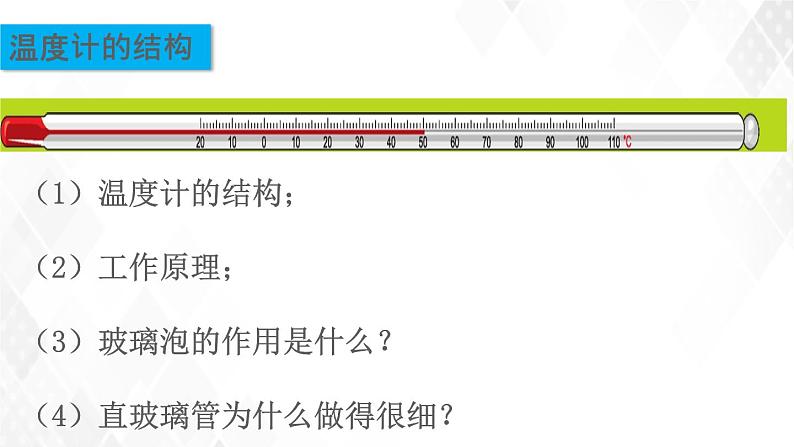 温度计的结构

20 10 0 10 20 30 40 50 60 70 80 90 100 110 ℃

（1）温度计的结构；

（2）工作原理；

（3）玻璃泡的作用是什么？

（4）直玻璃管为什么做得很细？